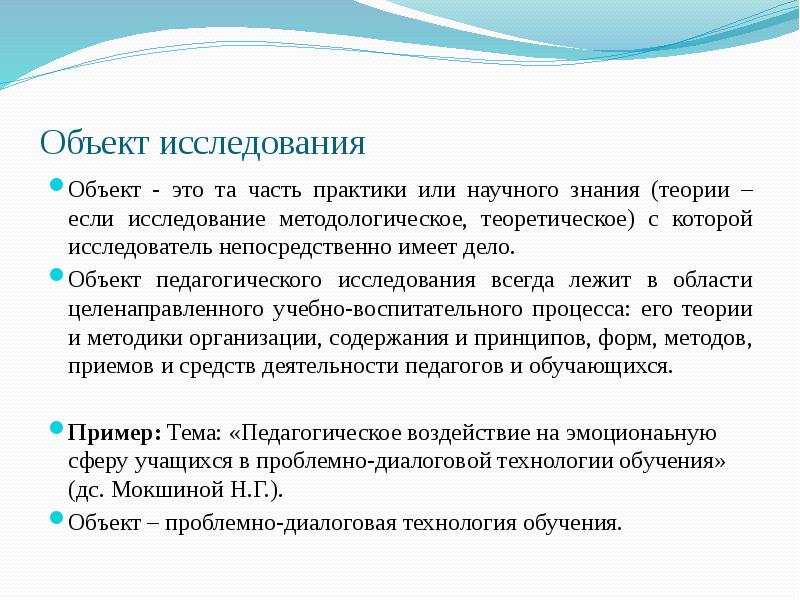 Объект исследования

Объект - это та часть практики или научного знания (теории – если исследование методологическое, теоретическое) с которой исследователь непосредственно имеет дело.

Объект педагогического исследования всегда лежит в области целенаправленного учебно-воспитательного процесса: его теории и методики организации, содержания и принципов, форм, методов, приемов и средств деятельности педагогов и обучающихся.

Пример: Тема: «Педагогическое воздействие на эмоционаьную сферу учащихся в проблемно-диалоговой технологии обучения» (дс. Мокшиной Н.Г.).

Объект – проблемно-диалоговая технология обучения.